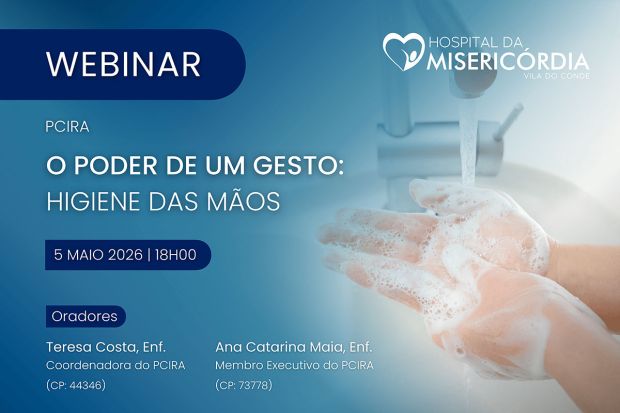 WEBINAR

HOSPITAL DA
MISERICÓRDIA
VILA DO CONDE

PCIRA

O PODER DE UM GESTO:
HIGIENE DAS MÃOS

5 MAIO 2026 | 18H00

Oradores

Teresa Costa, Enf.
Coordenadora do PCIRA
(CP: 44346)

Ana Catarina Maia, Enf.
Membro Executivo do PCIRA
(CP: 73778)